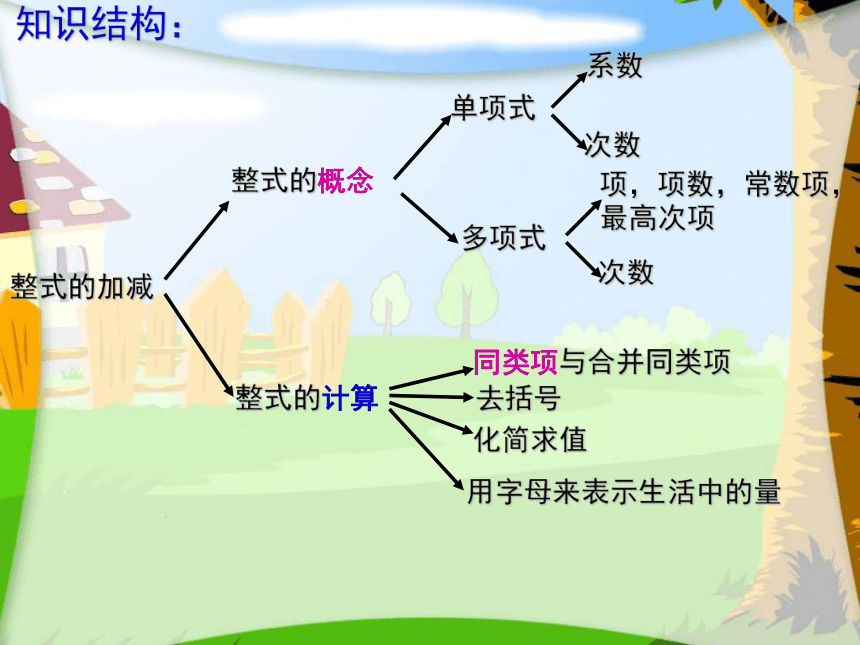 知识结构：

整式的加减

整式的概念

单项式

系数

次数

多项式

项，项数，常数项，最高次项

次数

整式的计算

同类项与合并同类项

去括号

化简求值

用字母来表示生活中的量